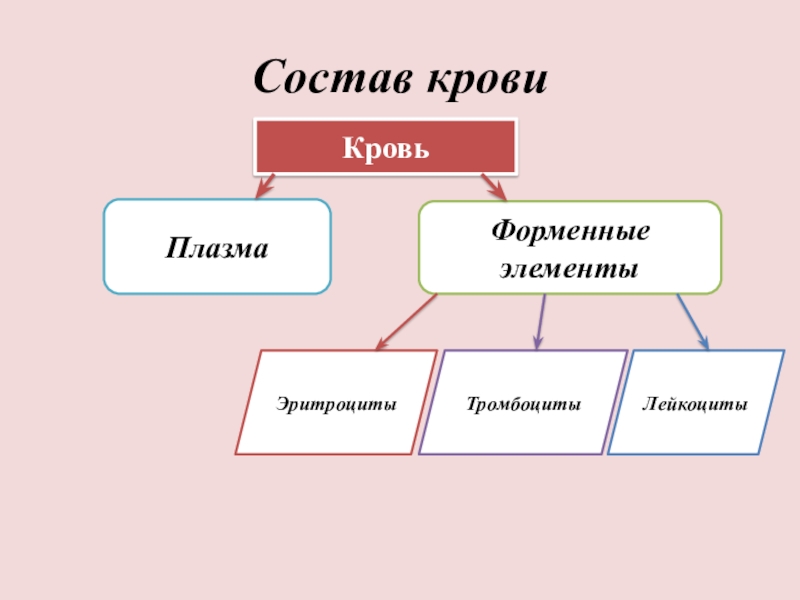 Состав крови

Кровь

Плазма

Форменные элементы

Эритроциты

Тромбоциты

Лейкоциты